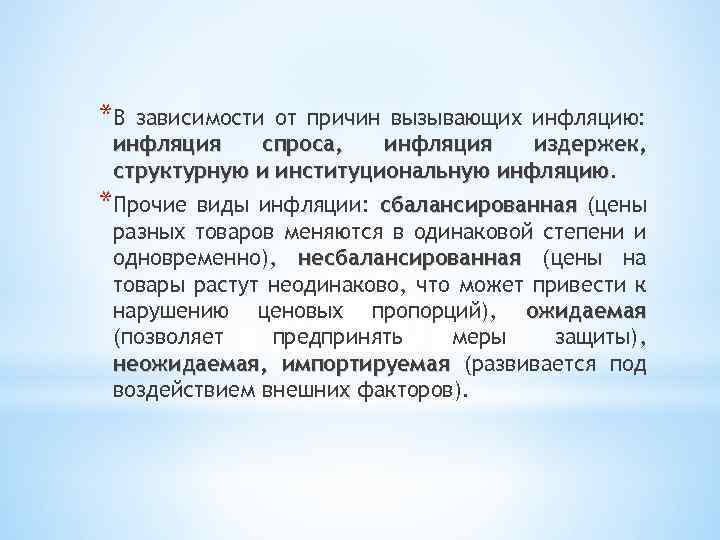 *В зависимости от причин вызывающих инфляцию: инфляция спроса, инфляция издержек, структурную и институциональную инфляцию.

*Прочие виды инфляции: сбалансированная (цены разных товаров меняются в одинаковой степени и одновременно), несбалансированная (цены на товары растут неодинаково, что может привести к нарушению ценовых пропорций), ожидаемая (позволяет предпринять меры защиты), неожидаемая, импортируемая (развивается под воздействием внешних факторов).